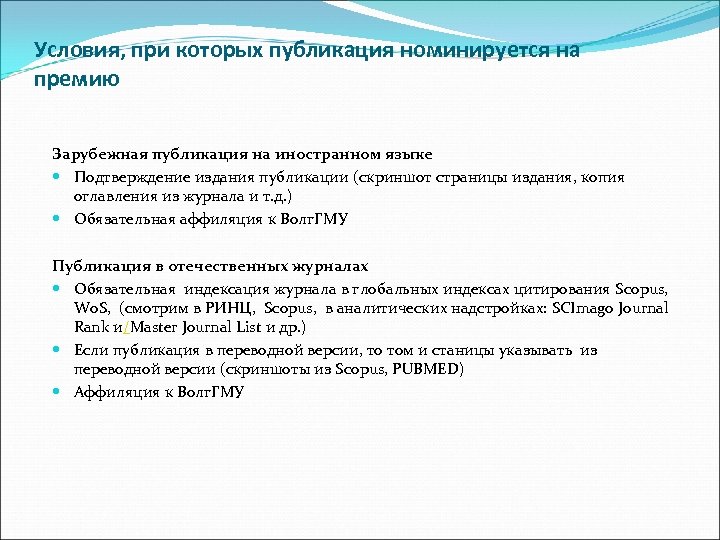 Условия, при которых публикация номинируется на премию

Зарубежная публикация на иностранном языке
Подтверждение издания публикации (скриншот страницы издания, копия оглавления из журнала и т.д.)
Обязательная аффиляция к ВолгГМУ

Публикация в отечественных журналах
Обязательная индексация журнала в глобальных индексах цитирования Scopus, WoS, (смотрим в РИНЦ, Scopus, в аналитических надстройках: SCImago Journal Rank и/Master Journal List и др.)
Если публикация в переводной версии, то том и станицы указывать из переводной версии (скриншоты из Scopus, PUBMED)
Аффиляция к ВолгГМУ